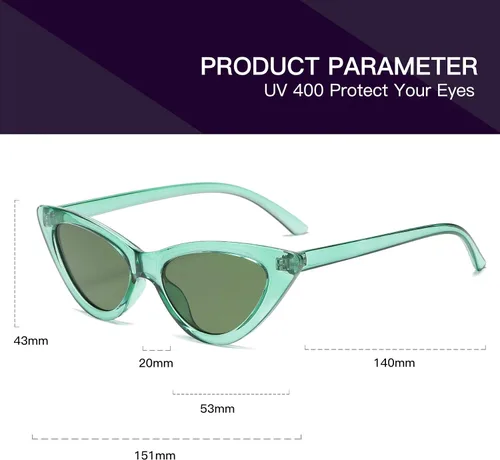 PRODUCT PARAMETER
UV 400 Protect Your Eyes

43mm

20mm

140mm

53mm

151mm